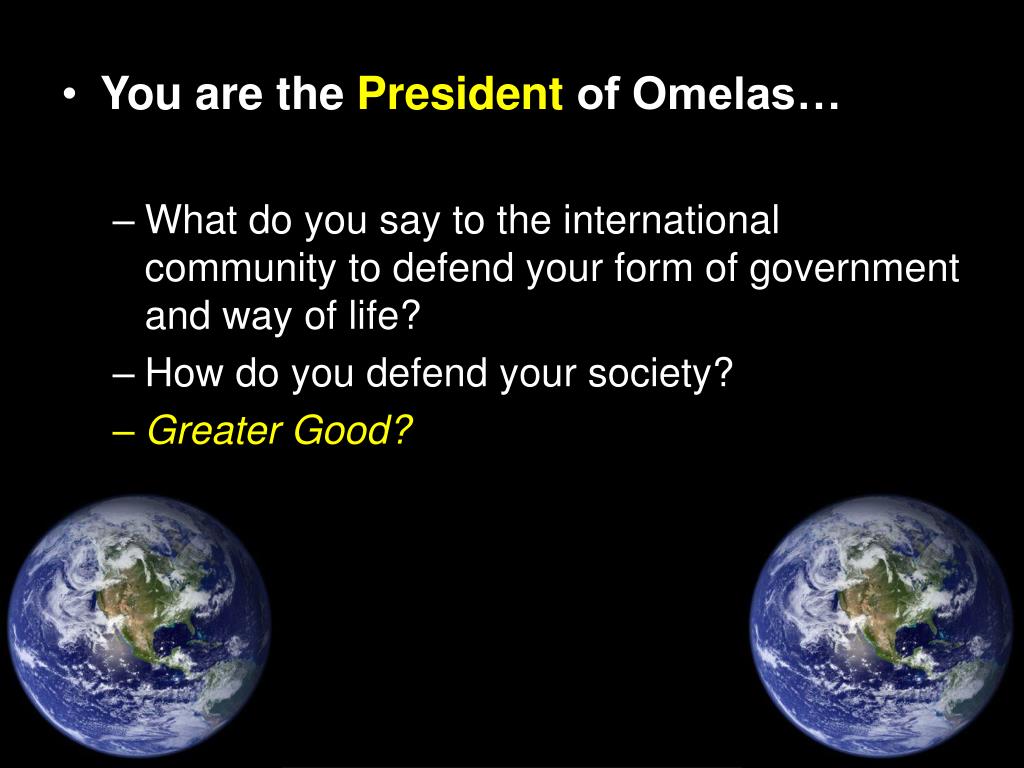 • You are the President of Omelas…

– What do you say to the international community to defend your form of government and way of life?
– How do you defend your society?
– Greater Good?